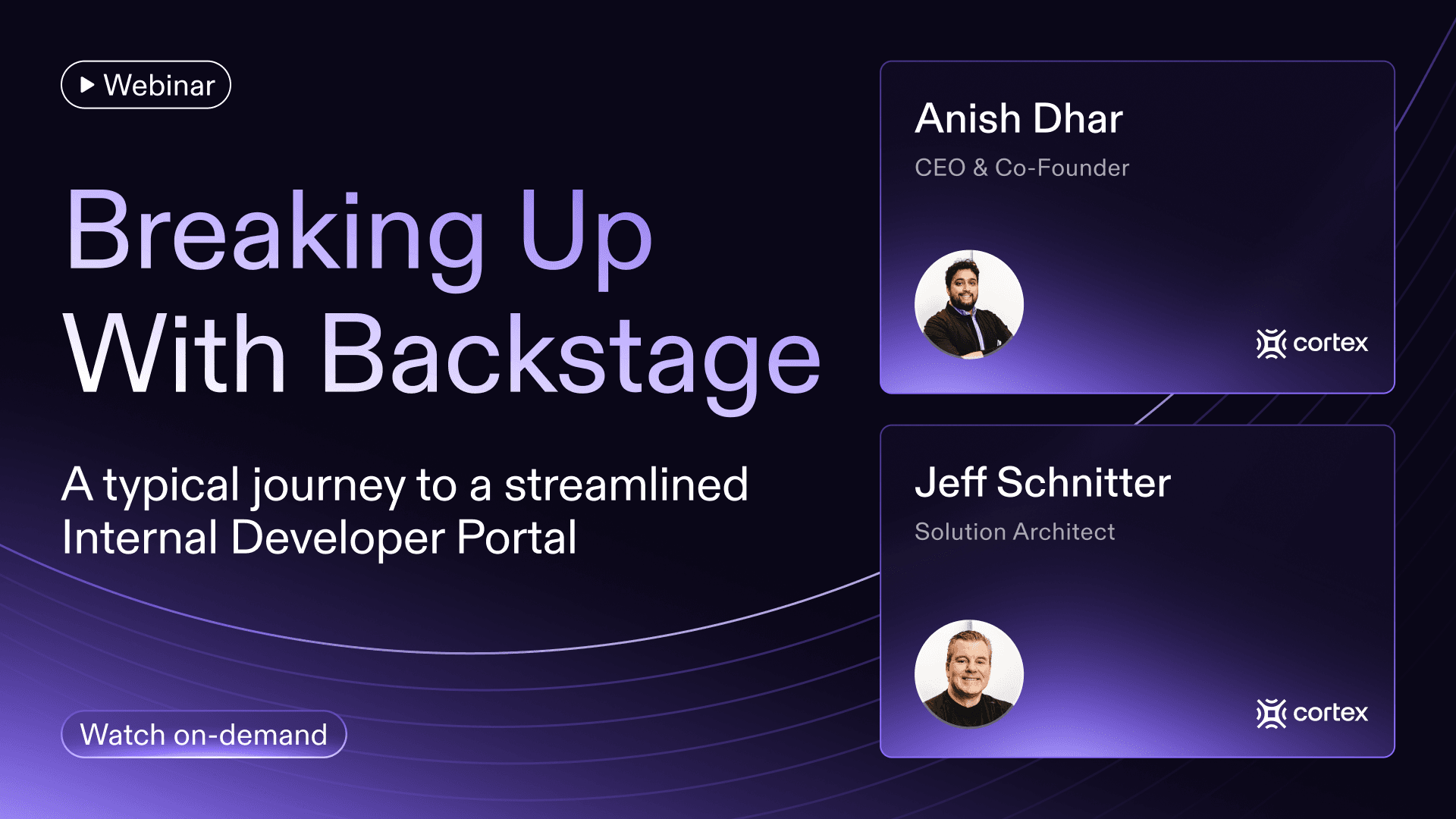 Webinar

Breaking Up With Backstage

A typical journey to a streamlined Internal Developer Portal

Watch on-demand

Anish Dhar

CEO & Co-Founder

cortex

Jeff Schnitter

Solution Architect

cortex